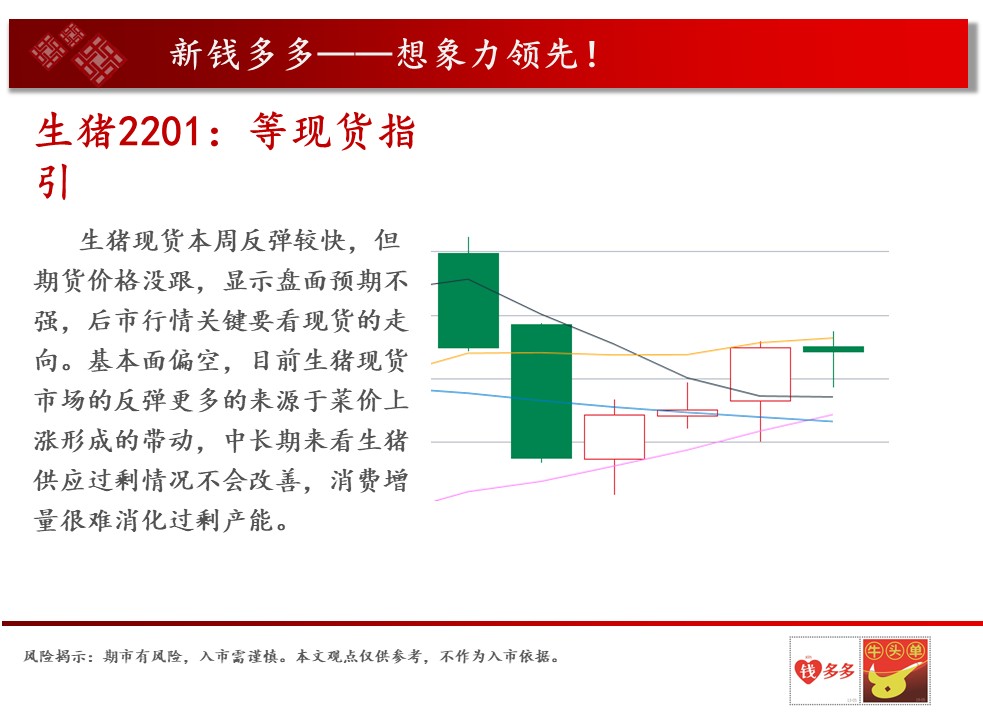 新钱多多——想象力领先！

生猪2201：等现货指引

生猪现货本周反弹较快，但期货价格没跟，显示盘面预期不强，后市行情关键要看现货的走向。基本面偏空，目前生猪现货市场的反弹更多的来源于菜价上涨形成的带动，中长期来看生猪供应过剩情况不会改善，消费增量很难消化过剩产能。

风险揭示：期市有风险，入市需谨慎。本文观点仅供参考，不作为入市依据。

钱多多

牛头单